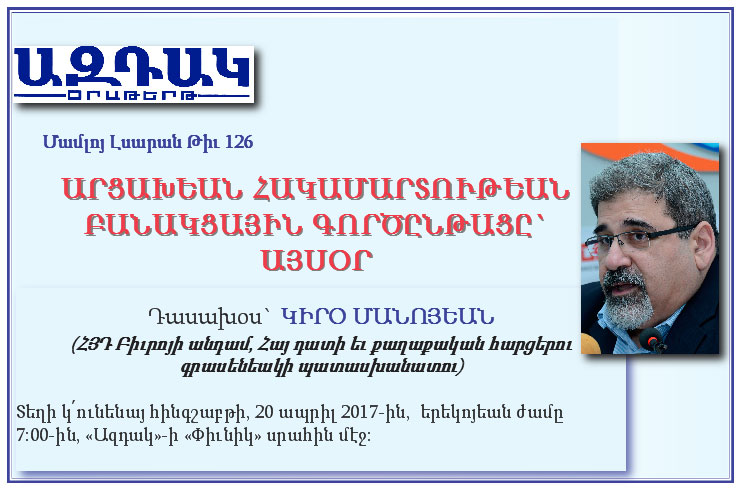 ԱԶԴԱԿ
ՕՐԱԹԵՐԹ

Մամլոյ Լսարան Թիւ 126

ԱՐՑԱԽԵԱՆ ՀԱԿԱՄԱՐՏՈՒԹԵԱՆ ԲԱՆԱԿՑԱՅԻՆ ԳՈՐԾԸՆԹԱՑԸ՝ ԱՅՍՕՐ

Դասախօս՝ ԿԻՐՕ ՄԱՆՈՅԵԱՆ
(ՀՅԴ Բիւրոյի անդամ, Հայ դատի եւ քաղաքական հարցերու գրասենեակի պատասխանատու)

Տեղի կ՛ունենայ հինգշաբթի, 20 ապրիլ 2017-ին, երեկոյեան ժամը 7:00-ին, «Ազդակ»-ի «Փիւնիկ» սրահին մէջ: